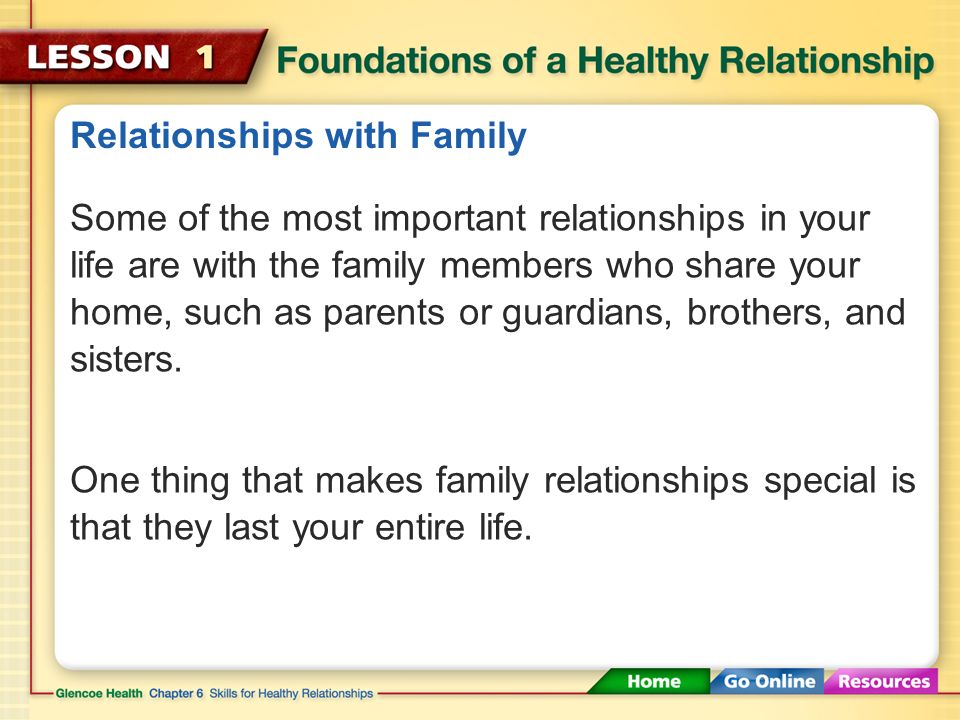 LESSON 1 Foundations of a Healthy Relationship

Relationships with Family

Some of the most important relationships in your life are with the family members who share your home, such as parents or guardians, brothers, and sisters.

One thing that makes family relationships special is that they last your entire life.

Glencoe Health Chapter 6 Skills for Healthy Relationships

Home Go Online Resources